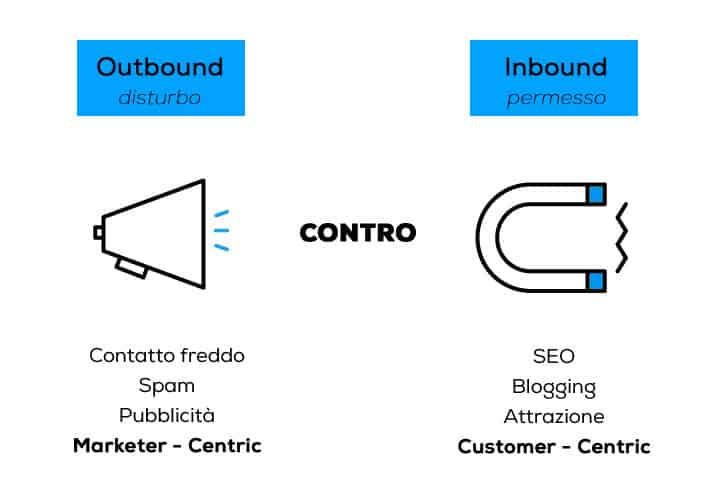 Outbound
disturbo

Contatto freddo
Spam
Pubblicità
Marketer - Centric

CONTRO

Inbound
permesso

SEO
Blogging
Attrazione
Customer - Centric